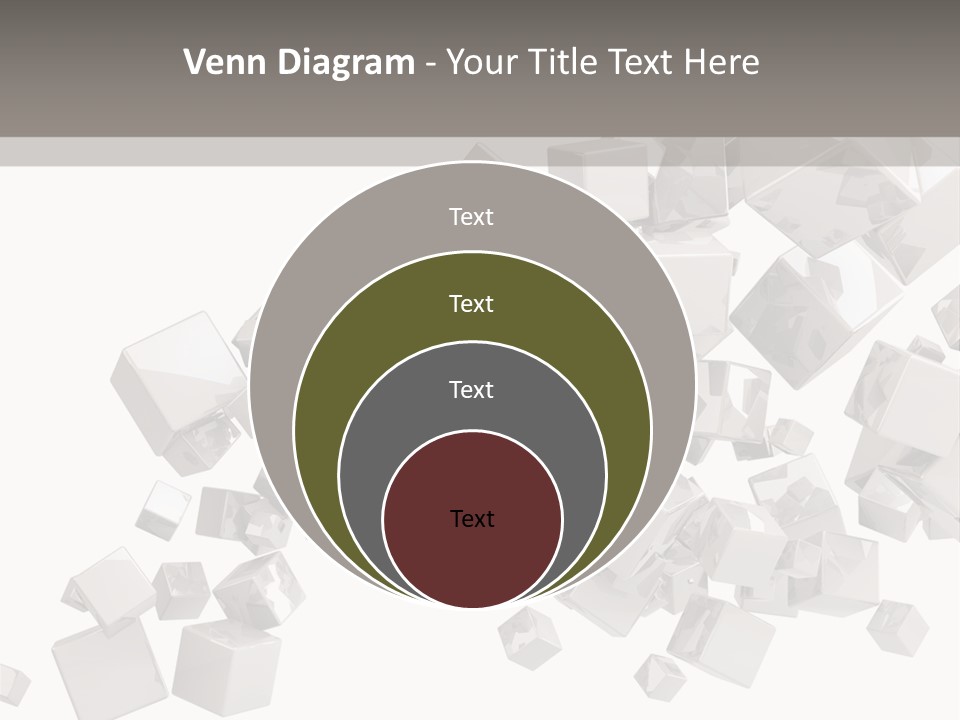 Venn Diagram - Your Title Text Here

Text

Text

Text

Text